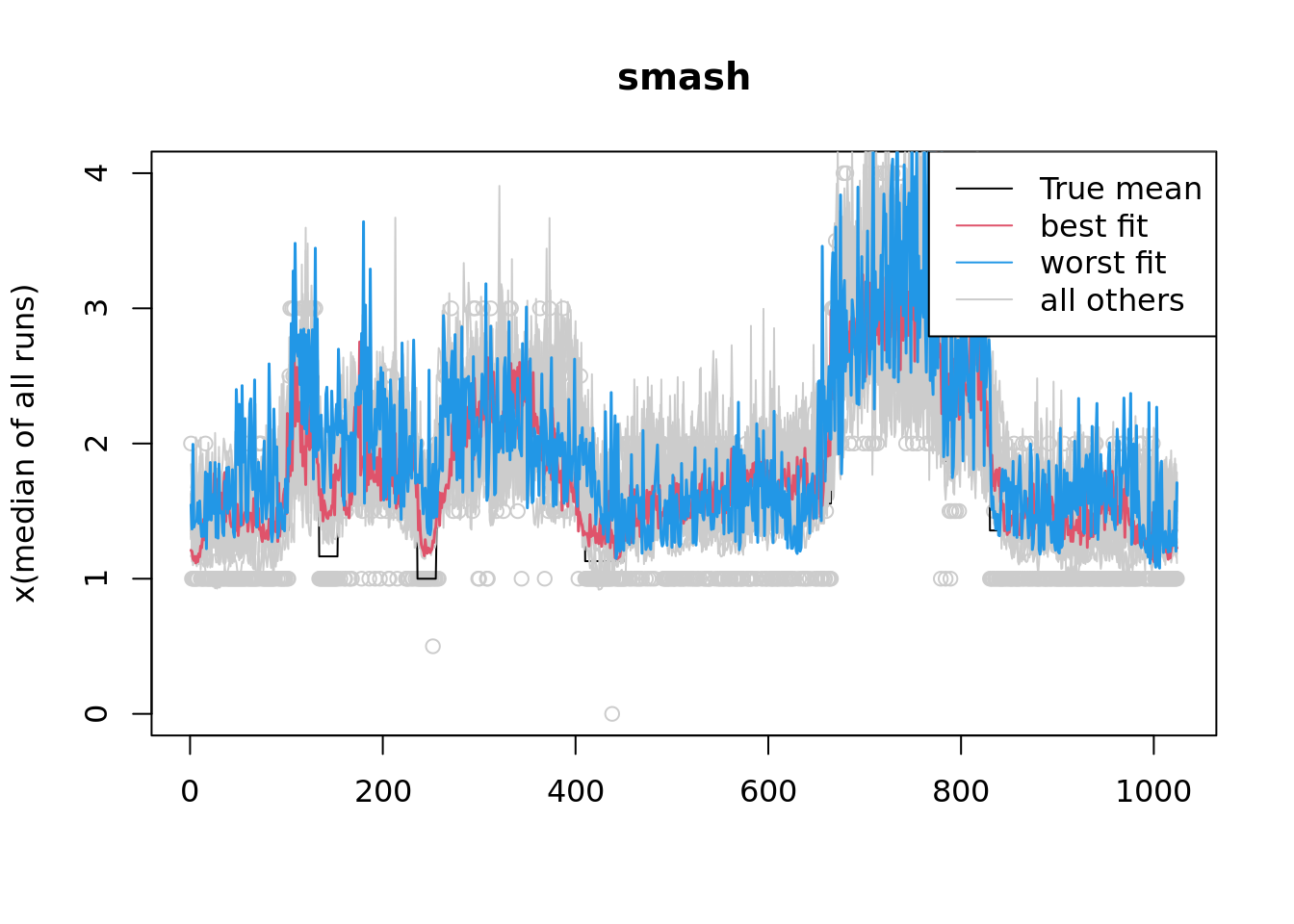 smash

True mean
best fit
worst fit
all others

x(median of all runs)

0
1
2
3
4

0
200
400
600
800
1000